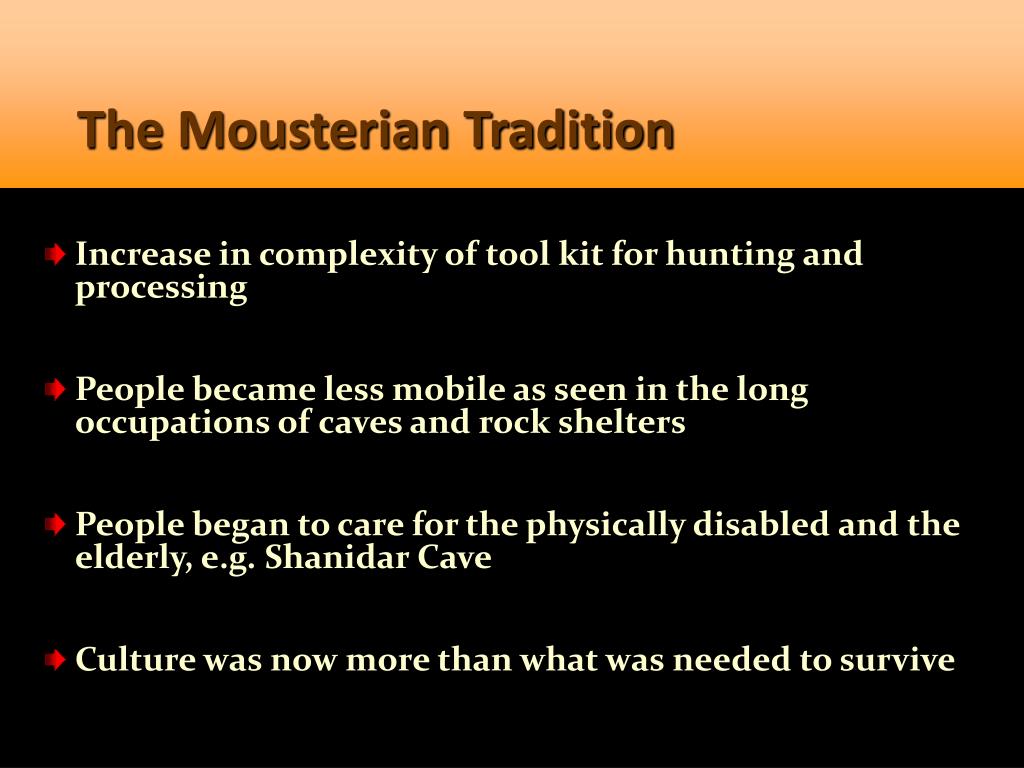 The Mousterian Tradition

Increase in complexity of tool kit for hunting and processing

People became less mobile as seen in the long occupations of caves and rock shelters

People began to care for the physically disabled and the elderly, e.g. Shanidar Cave

Culture was now more than what was needed to survive